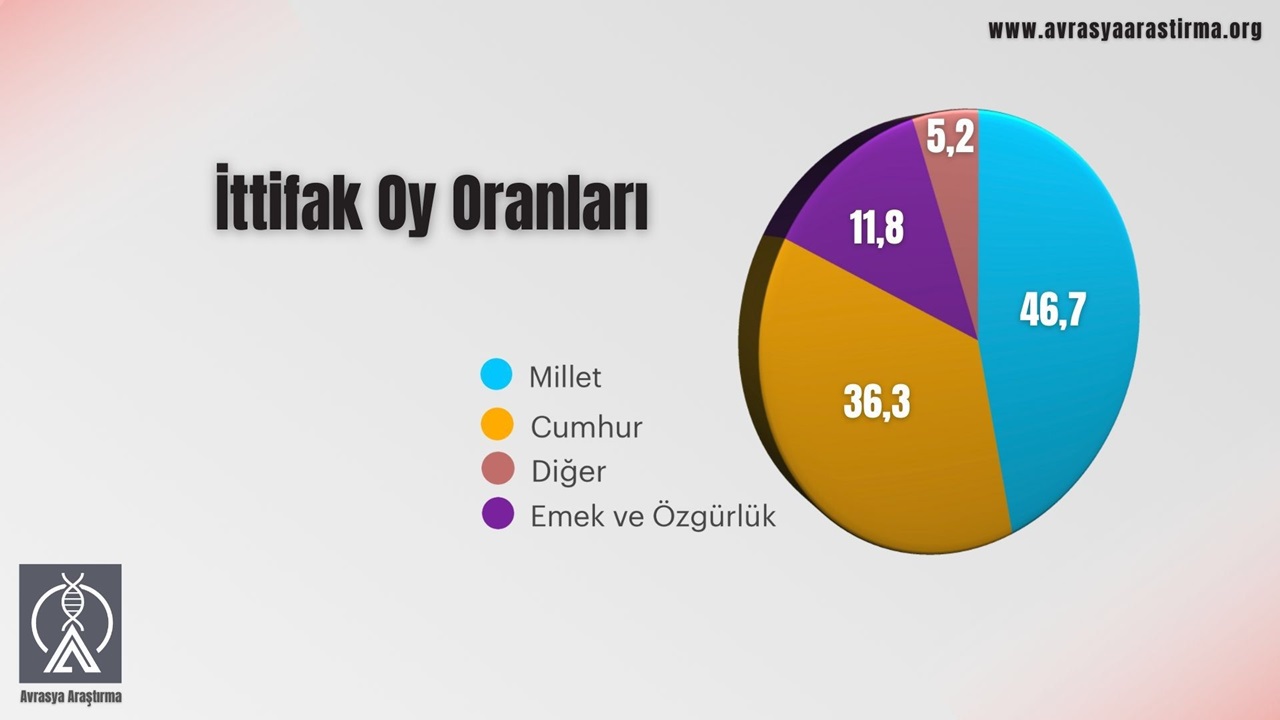 www.avrasyaarastirma.org

İttifak Oy Oranları

5,2
11,8
46,7
36,3

Millet
Cumhur
Diğer
Emek ve Özgürlük

Avrasya Araştırma